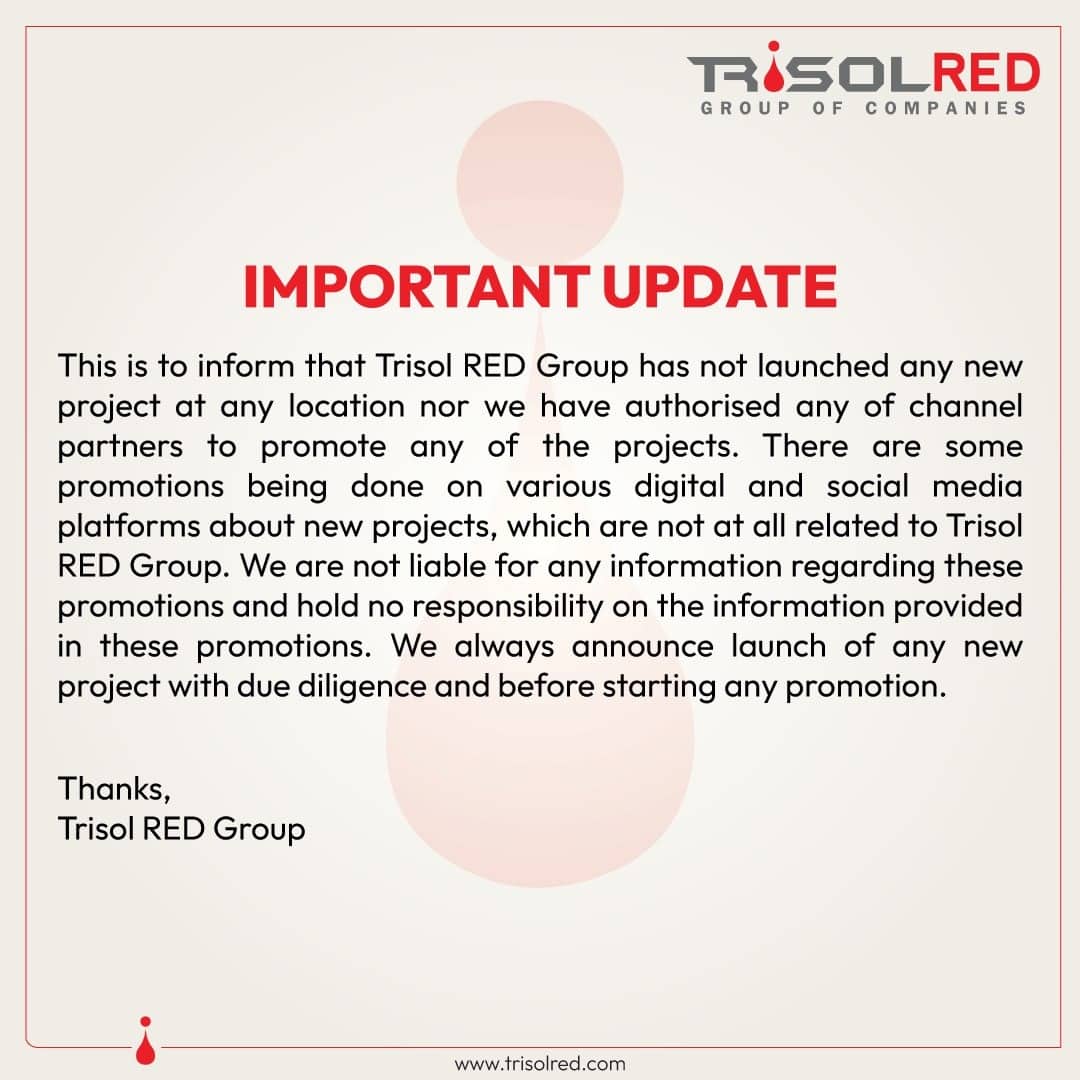 TRISOLRED
GROUP OF COMPANIES

IMPORTANT UPDATE

This is to inform that Trisol RED Group has not launched any new project at any location nor we have authorised any of channel partners to promote any of the projects. There are some promotions being done on various digital and social media platforms about new projects, which are not at all related to Trisol RED Group. We are not liable for any information regarding these promotions and hold no responsibility on the information provided in these promotions. We always announce launch of any new project with due diligence and before starting any promotion.

Thanks,
Trisol RED Group

www.trisolred.com